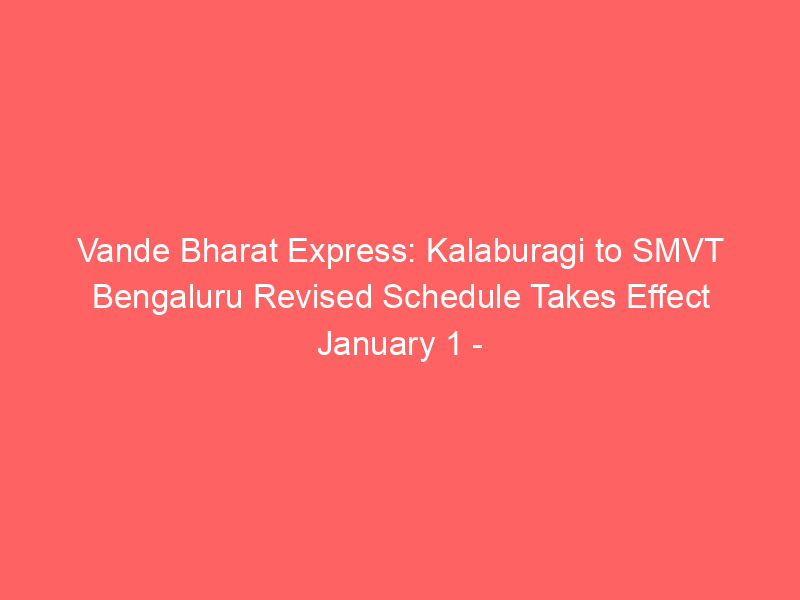 Vande Bharat Express: Kalaburagi to SMVT Bengaluru Revised Schedule Takes Effect January 1 -